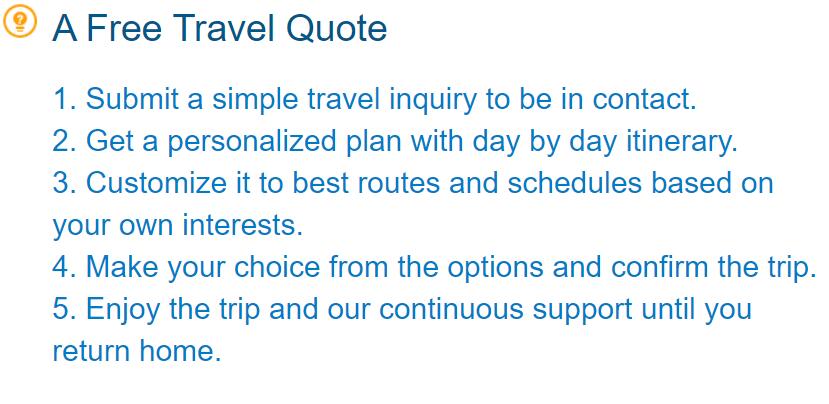 A Free Travel Quote

1. Submit a simple travel inquiry to be in contact.
2. Get a personalized plan with day by day itinerary.
3. Customize it to best routes and schedules based on your own interests.
4. Make your choice from the options and confirm the trip.
5. Enjoy the trip and our continuous support until you return home.